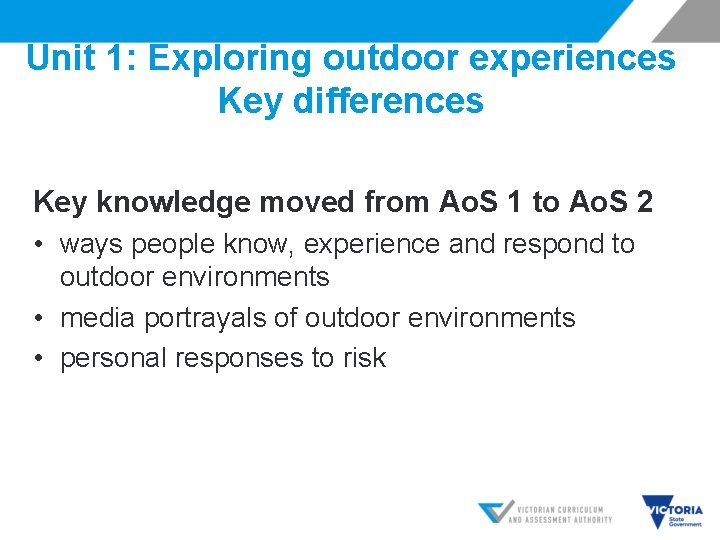 Unit 1: Exploring outdoor experiences
Key differences

Key knowledge moved from AoS 1 to AoS 2

• ways people know, experience and respond to outdoor environments
• media portrayals of outdoor environments
• personal responses to risk

VICTORIAN CURRICULUM AND ASSESSMENT AUTHORITY

VICTORIA State Government